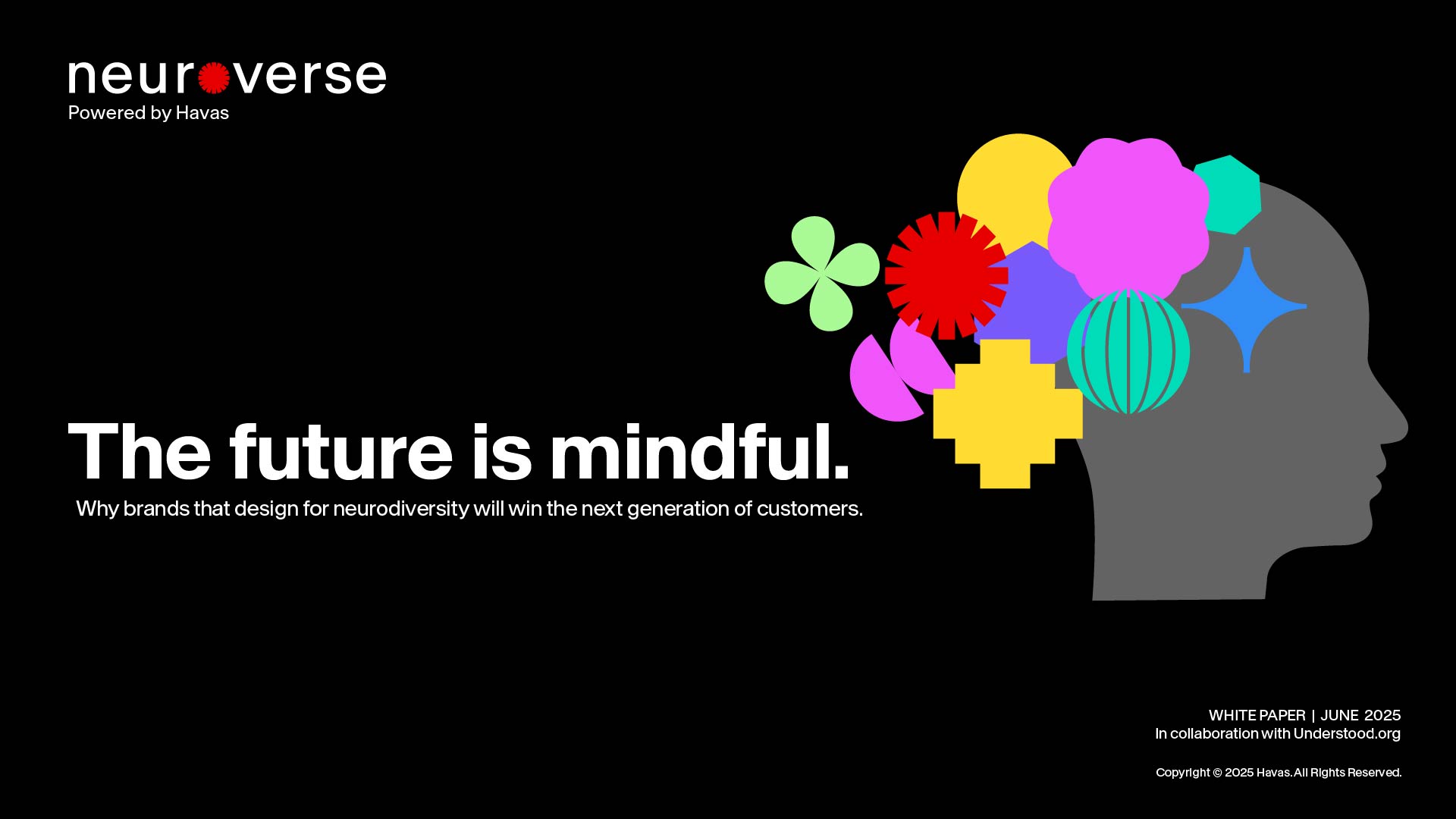 neuroverse
Powered by Havas

The future is mindful.
Why brands that design for neurodiversity will win the next generation of customers.

WHITE PAPER | JUNE 2025
In collaboration with Understood.org

Copyright © 2025 Havas. All Rights Reserved.